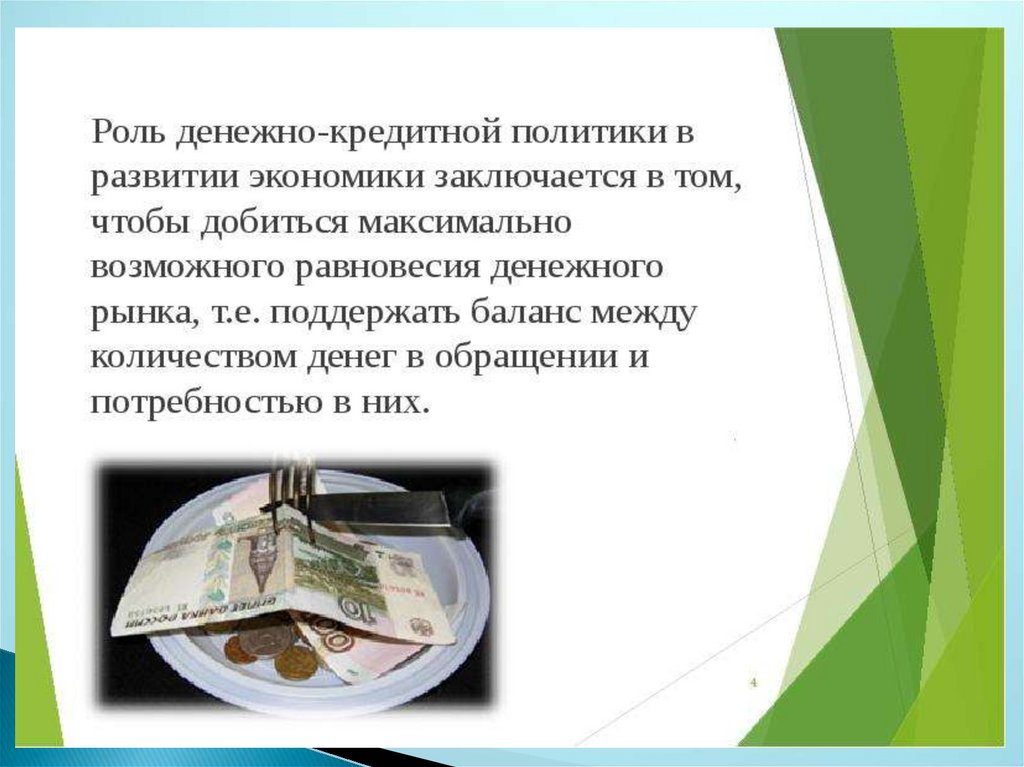 Роль денежно-кредитной политики в развитии экономики заключается в том, чтобы добиться максимально возможного равновесия денежного рынка, т.е. поддержать баланс между количеством денег в обращении и потребностью в них.

10

4